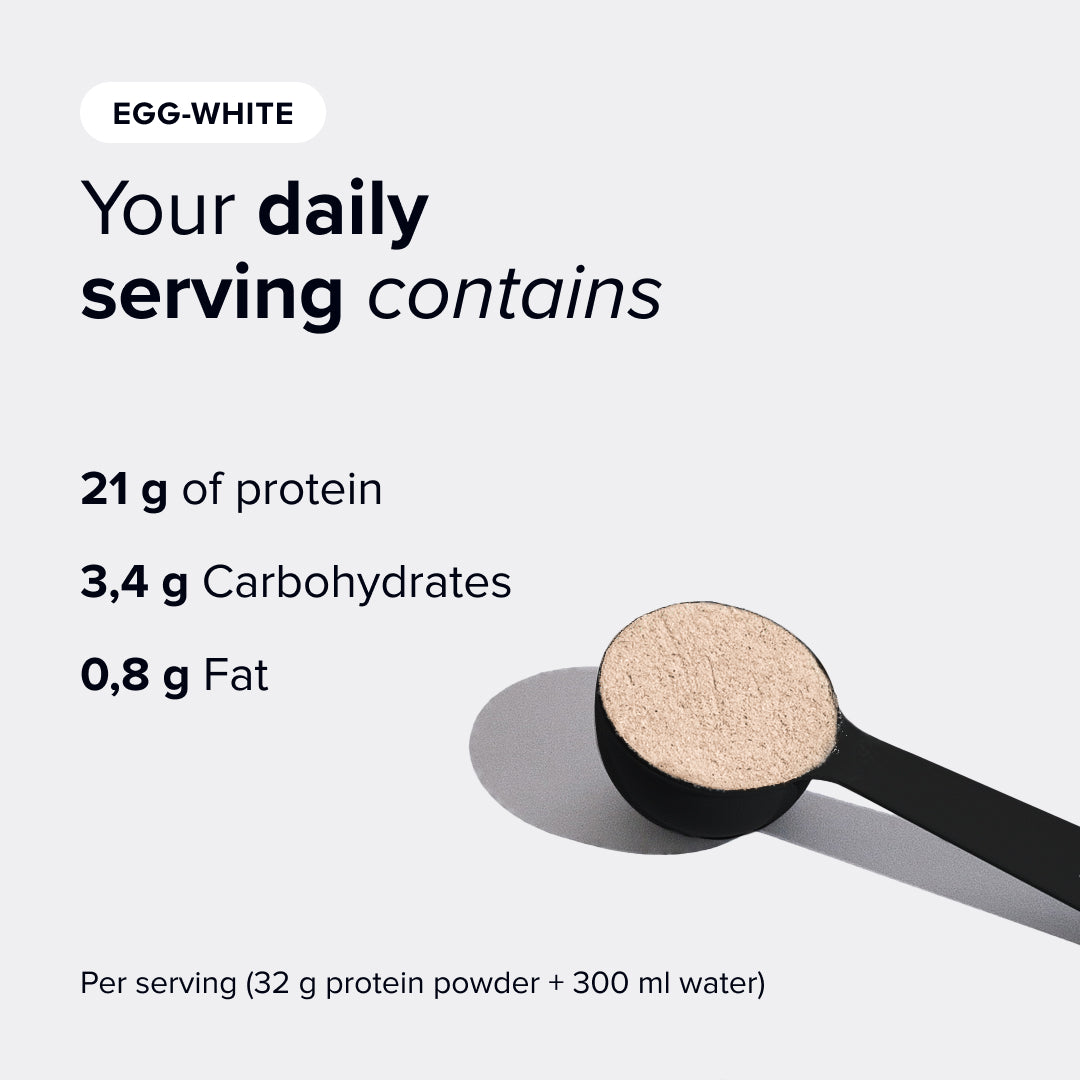 EGG-WHITE

Your daily serving contains

21 g of protein

3,4 g Carbohydrates

0,8 g Fat

Per serving (32 g protein powder + 300 ml water)